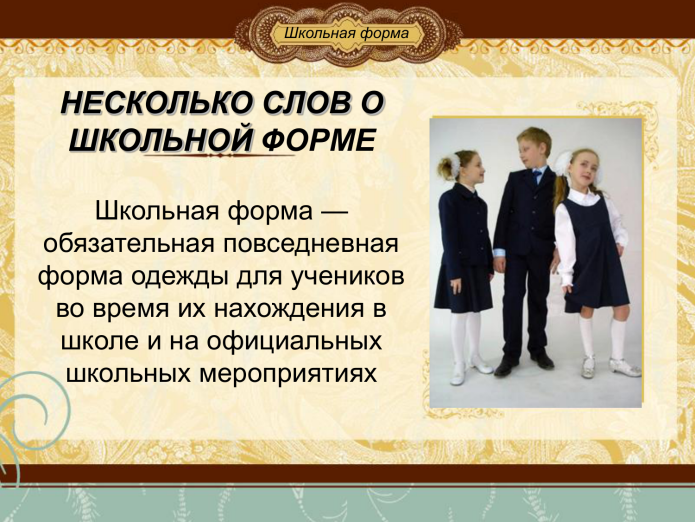 Школьная форма

НЕСКОЛЬКО СЛОВ О ШКОЛЬНОЙ ФОРМЕ

Школьная форма — обязательная повседневная форма одежды для учеников во время их нахождения в школе и на официальных школьных мероприятиях